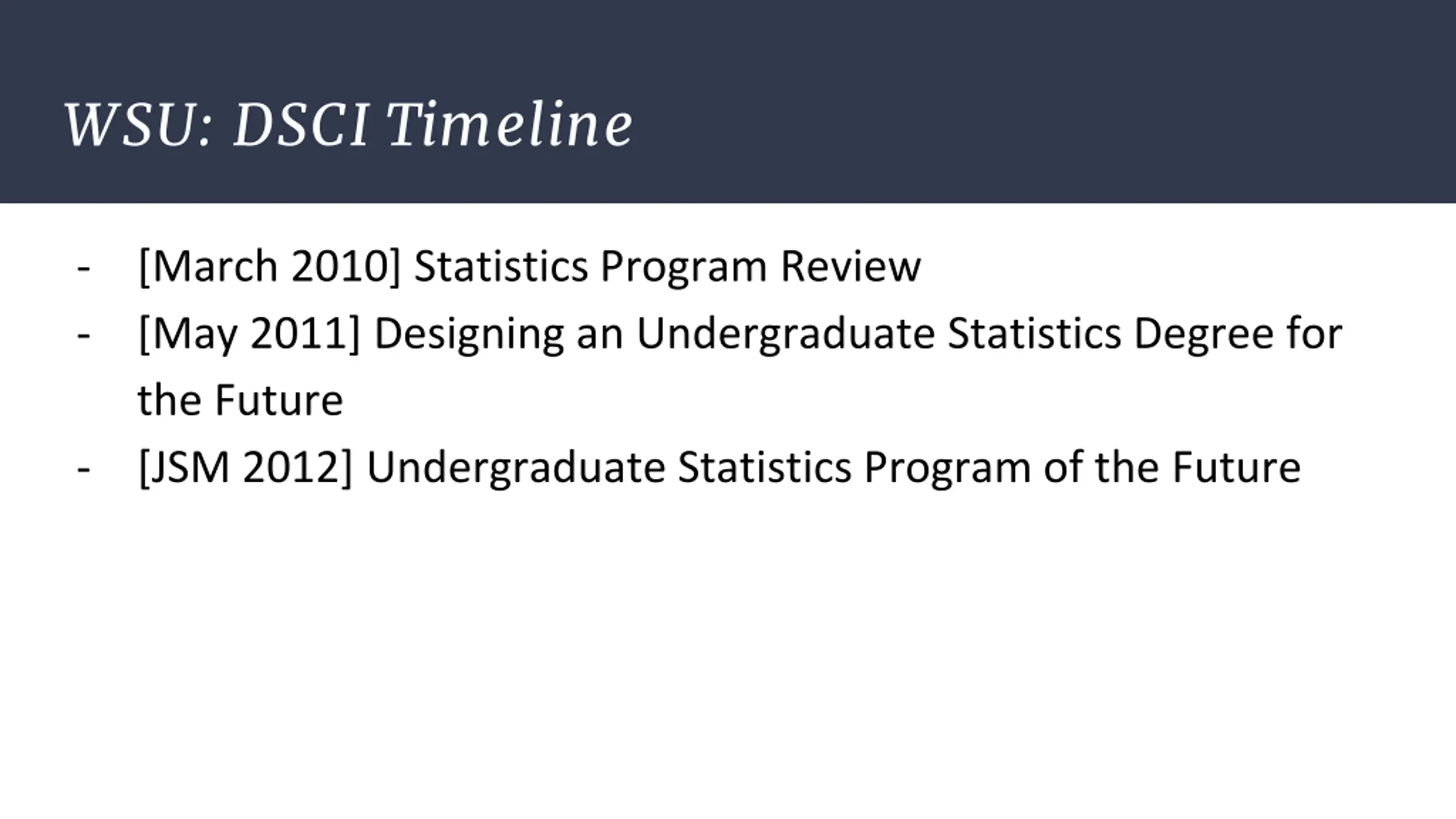 WSU: DSCI Timeline

- [March 2010] Statistics Program Review
- [May 2011] Designing an Undergraduate Statistics Degree for the Future
- [JSM 2012] Undergraduate Statistics Program of the Future